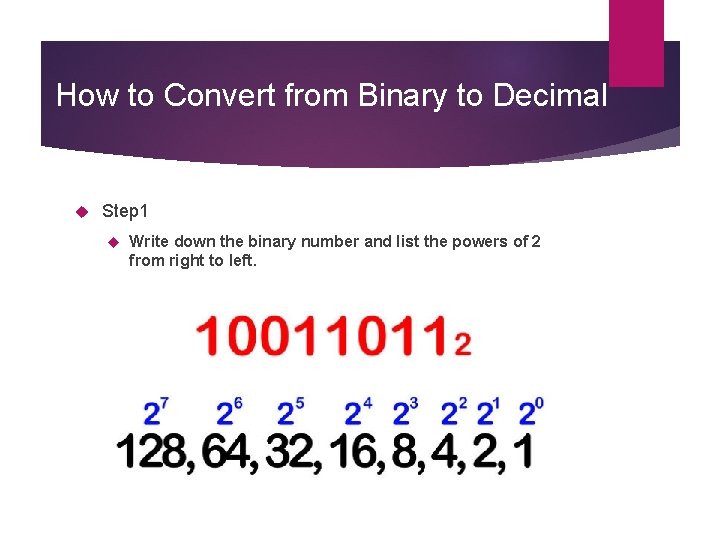 How to Convert from Binary to Decimal

Step1

Write down the binary number and list the powers of 2 from right to left.

$10011011_2$

$2^7$ $2^6$ $2^5$ $2^4$ $2^3$ $2^2$ $2^1$ $2^0$

128, 64, 32, 16, 8, 4, 2, 1